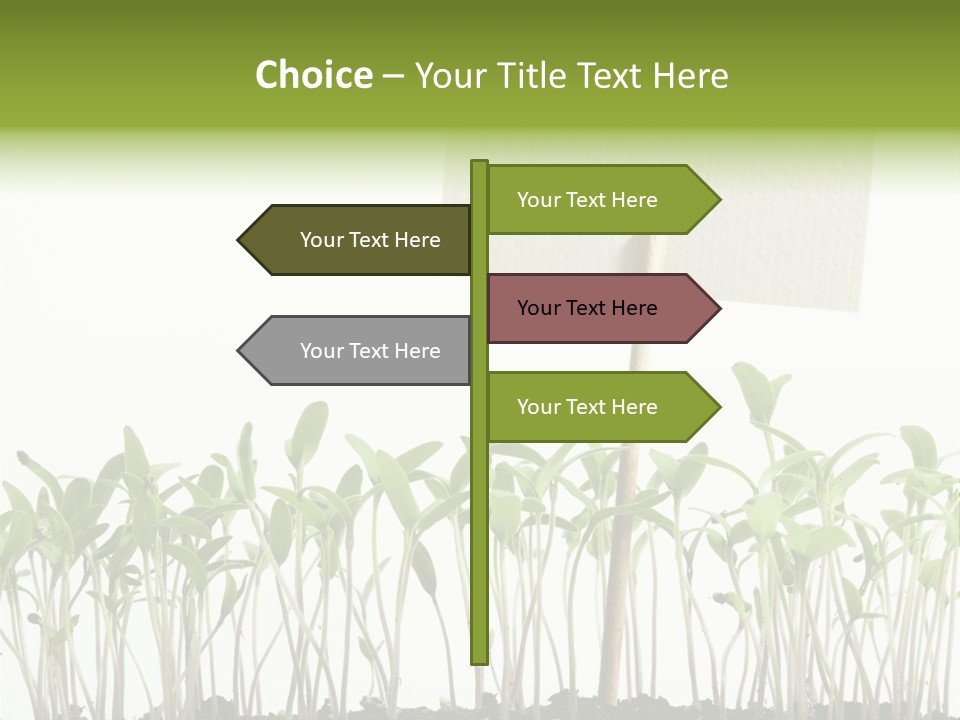 Choice – Your Title Text Here

Your Text Here

Your Text Here

Your Text Here

Your Text Here

Your Text Here